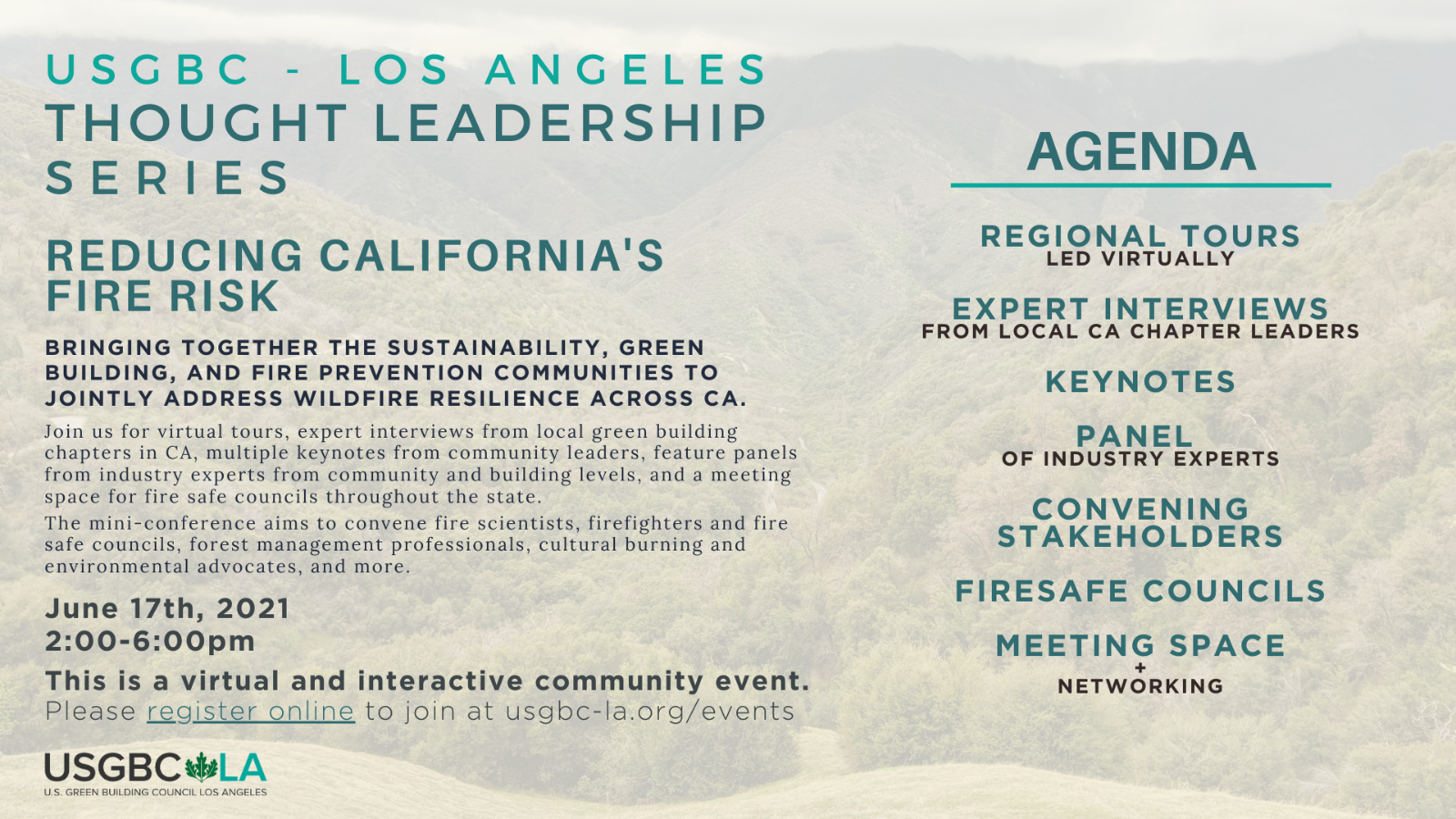 USGBC - LOS ANGELES
THOUGHT LEADERSHIP SERIES

REDUCING CALIFORNIA'S FIRE RISK

BRINGING TOGETHER THE SUSTAINABILITY, GREEN BUILDING, AND FIRE PREVENTION COMMUNITIES TO JOINTLY ADDRESS WILDFIRE RESILIENCE ACROSS CA.

Join us for virtual tours, expert interviews from local green building chapters in CA, multiple keynotes from community leaders, feature panels from industry experts from community and building levels, and a meeting space for fire safe councils throughout the state.

The mini-conference aims to convene fire scientists, firefighters and fire safe councils, forest management professionals, cultural burning and environmental advocates, and more.

June 17th, 2021
2:00-6:00pm

This is a virtual and interactive community event.
Please register online to join at usgbc-la.org/events

USGBC LA
U.S. GREEN BUILDING COUNCIL LOS ANGELES

AGENDA

REGIONAL TOURS
LED VIRTUALLY

EXPERT INTERVIEWS
FROM LOCAL CA CHAPTER LEADERS

KEYNOTES

PANEL
OF INDUSTRY EXPERTS

CONVENING STAKEHOLDERS

FIRESAFE COUNCILS

MEETING SPACE
+
NETWORKING